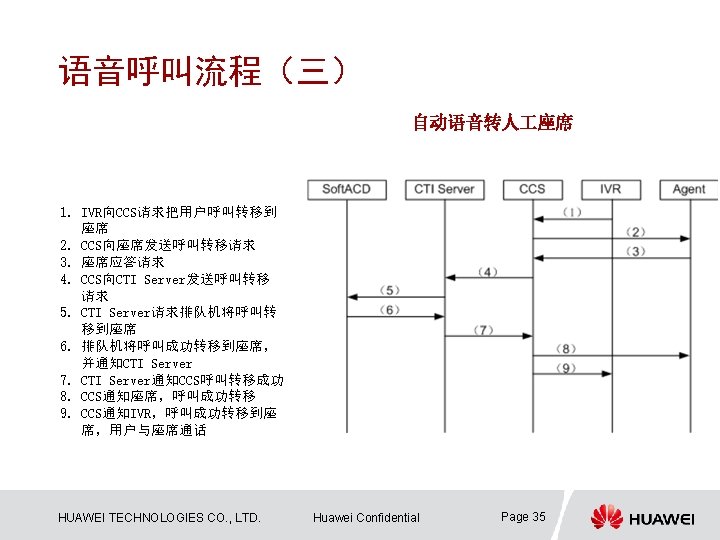 语音呼叫流程（三）

自动语音转人工座席

1. IVR向CCS请求把用户呼叫转移到座席
2. CCS向座席发送呼叫转移请求
3. 座席应答请求
4. CCS向CTI Server发送呼叫转移请求
5. CTI Server请求排队机将呼叫转移到座席
6. 排队机将呼叫成功转移到座席，并通知CTI Server
7. CTI Server通知CCS呼叫转移成功
8. CCS通知座席，呼叫成功转移
9. CCS通知IVR，呼叫成功转移到座席，用户与座席通话

SoftACD
CTI Server
CCS
IVR
Agent
(1)
(2)
(3)
(4)
(5)
(6)
(7)
(8)
(9)

HUAWEI TECHNOLOGIES CO., LTD.
Huawei Confidential
Page 35
HUAWEI